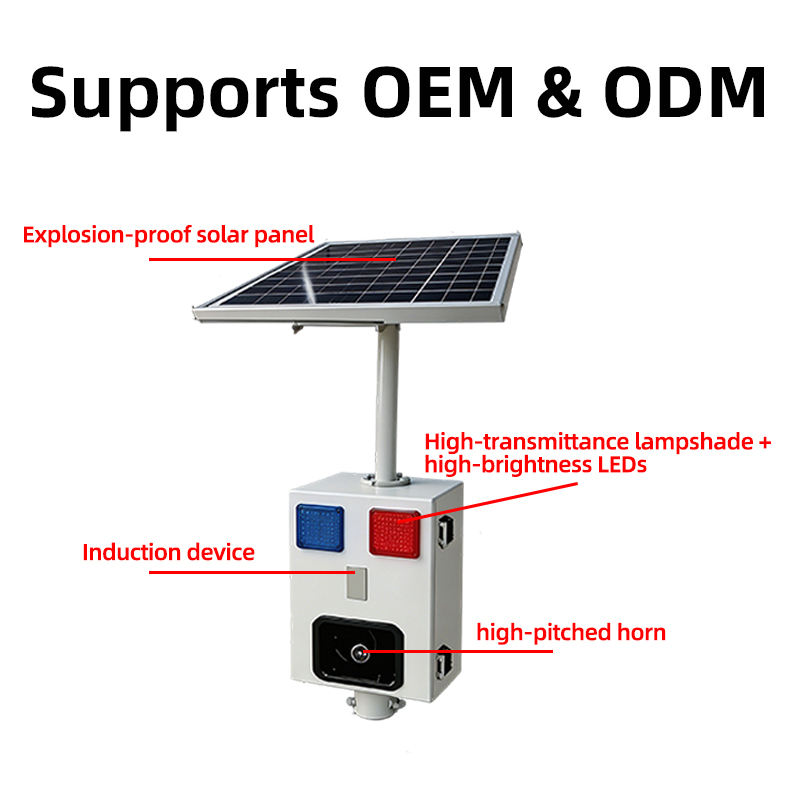 Supports OEM & ODM

Explosion-proof solar panel

High-transmittance lampshade + high-brightness LEDs

Induction device

high-pitched horn